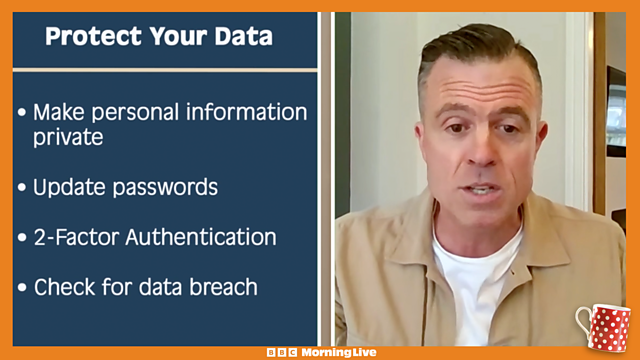 Protect Your Data

• Make personal information private

• Update passwords

• 2-Factor Authentication

• Check for data breach

BBC MorningLive